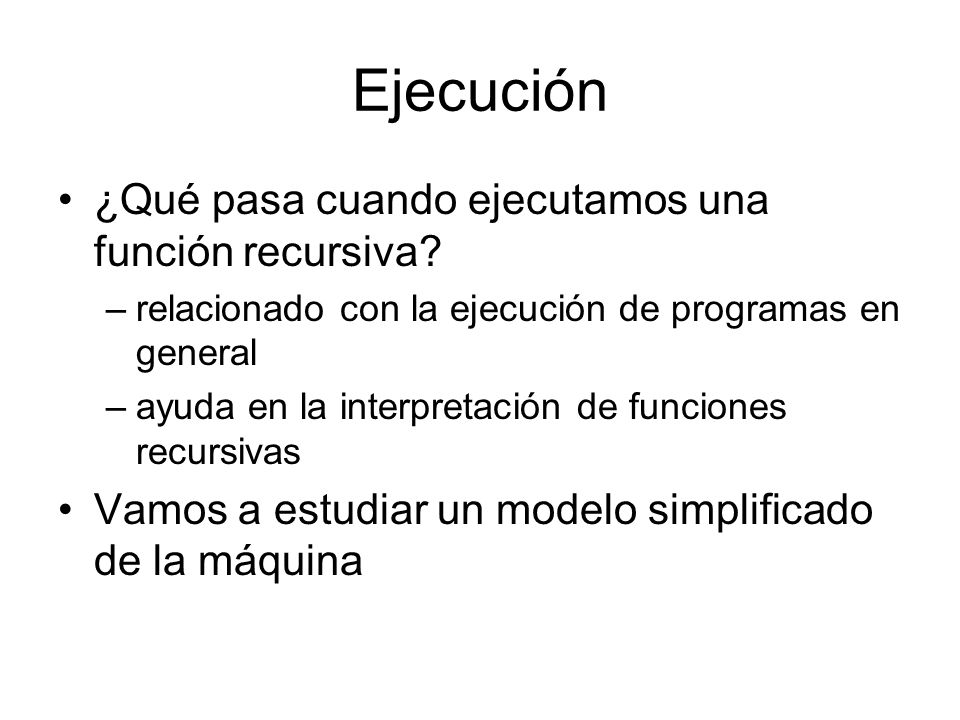 Ejecución

• ¿Qué pasa cuando ejecutamos una función recursiva?
– relacionado con la ejecución de programas en general
– ayuda en la interpretación de funciones recursivas
• Vamos a estudiar un modelo simplificado de la máquina